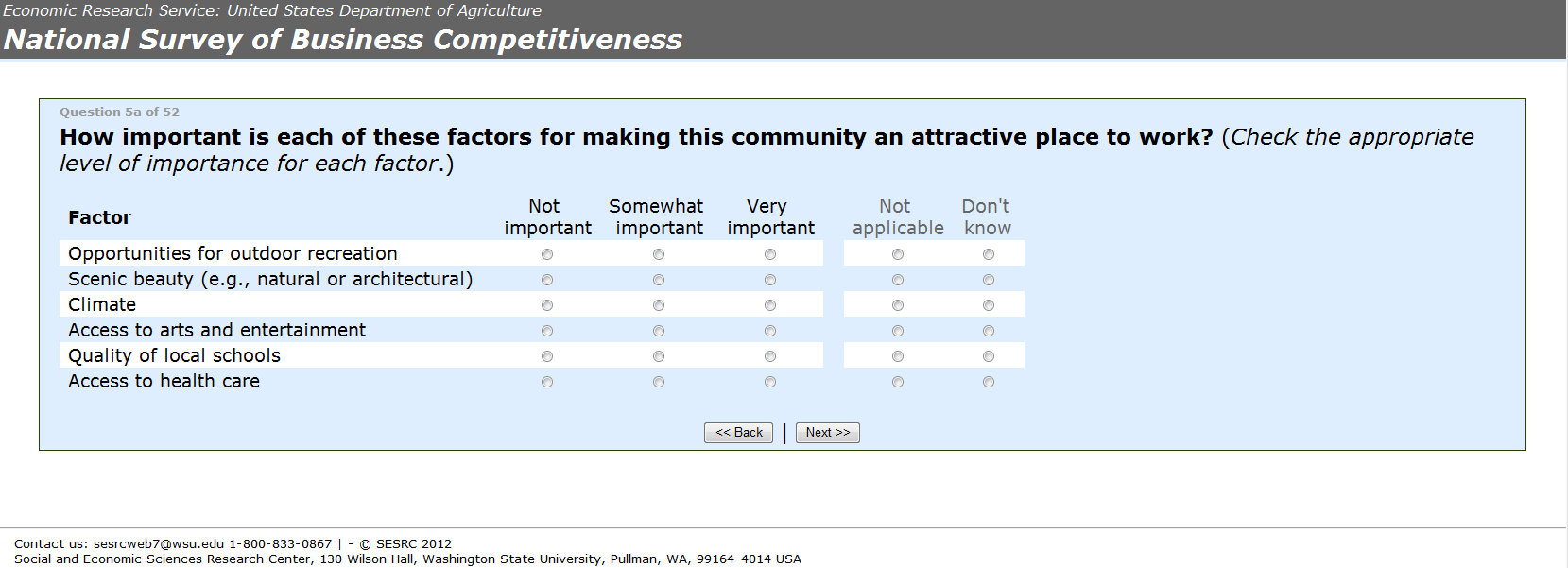 Economic Research Service: United States Department of Agriculture
National Survey of Business Competitiveness

Question 5a of 52

How important is each of these factors for making this community an attractive place to work? (Check the appropriate level of importance for each factor.)

| Factor | Not important | Somewhat important | Very important | Not applicable | Don't know |
|---|---|---|---|---|---|
| Opportunities for outdoor recreation | | | | | |
| Scenic beauty (e.g., natural or architectural) | | | | | |
| Climate | | | | | |
| Access to arts and entertainment | | | | | |
| Quality of local schools | | | | | |
| Access to health care | | | | | |

<< Back | Next >>

Contact us: sesrcweb7@wsu.edu 1-800-833-0867 | - © SESRC 2012
Social and Economic Sciences Research Center, 130 Wilson Hall, Washington State University, Pullman, WA, 99164-4014 USA